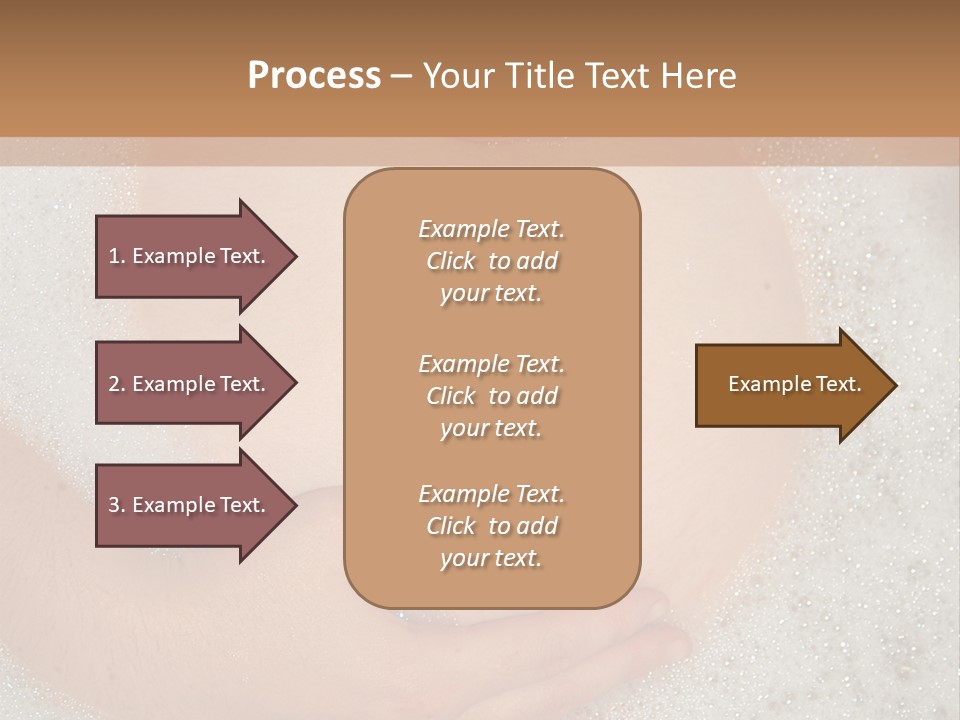 Process – Your Title Text Here

1. Example Text.

2. Example Text.

3. Example Text.

Example Text. Click to add your text.

Example Text. Click to add your text.

Example Text. Click to add your text.

Example Text.